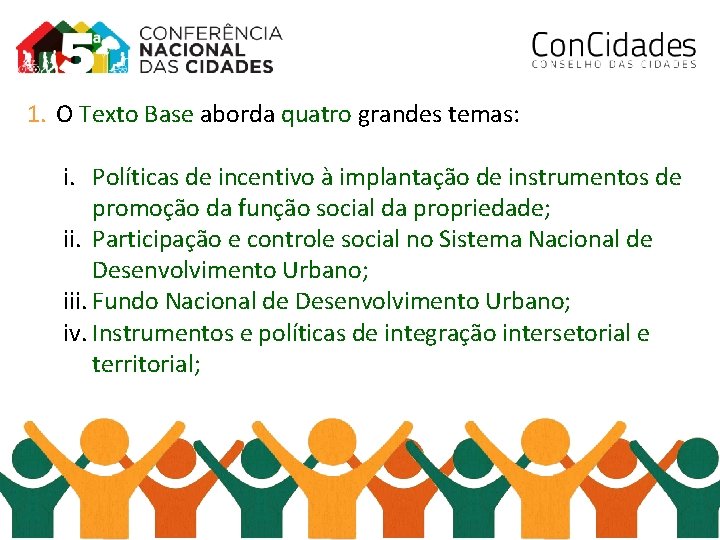 5ª CONFERÊNCIA NACIONAL DAS CIDADES

ConCidades
CONSELHO DAS CIDADES

1. O Texto Base aborda quatro grandes temas:

i. Políticas de incentivo à implantação de instrumentos de promoção da função social da propriedade;
ii. Participação e controle social no Sistema Nacional de Desenvolvimento Urbano;
iii. Fundo Nacional de Desenvolvimento Urbano;
iv. Instrumentos e políticas de integração intersetorial e territorial;